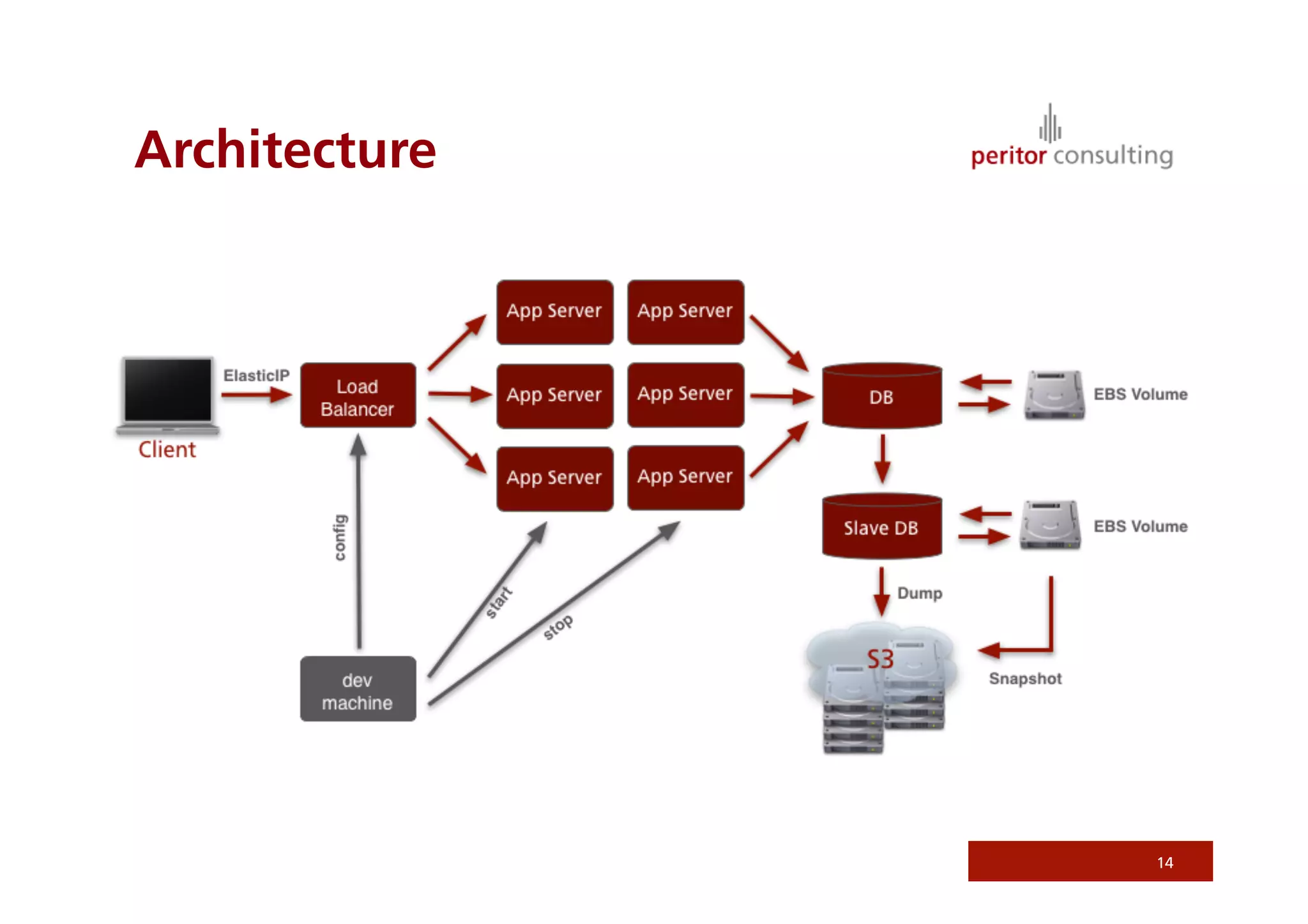 Architecture

peritor consulting

Client

ElasticIP

Load Balancer

App Server

App Server

App Server

App Server

App Server

App Server

DB

EBS Volume

Slave DB

EBS Volume

config

start

stop

dev machine

Dump

S3

Snapshot

14